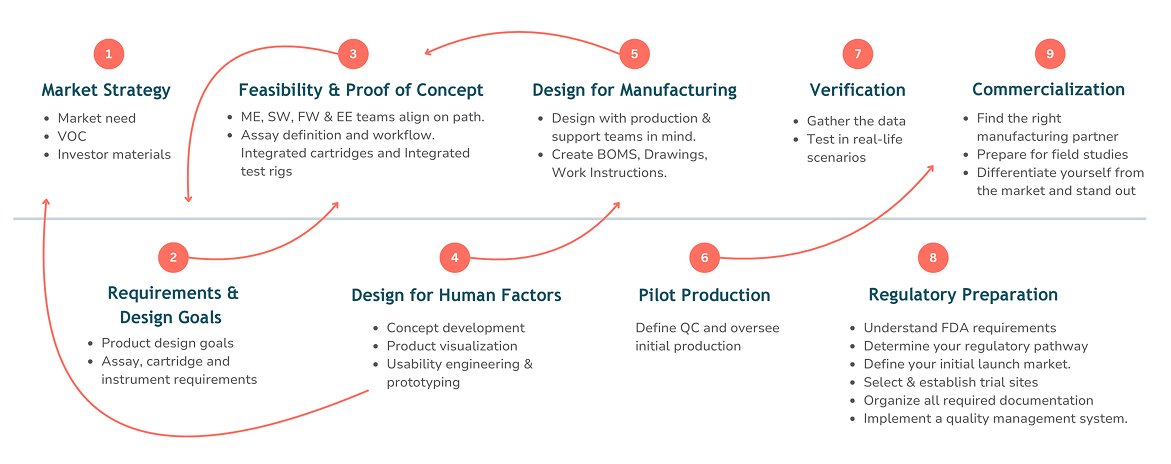 1

Market Strategy

- Market need
- VOC
- Investor materials

3

Feasibility & Proof of Concept

- ME, SW, FW & EE teams align on path.
- Assay definition and workflow. Integrated cartridges and Integrated test rigs

5

Design for Manufacturing

- Design with production & support teams in mind.
- Create BOMS, Drawings, Work Instructions.

7

Verification

- Gather the data
- Test in real-life scenarios

9

Commercialization

- Find the right manufacturing partner
- Prepare for field studies
- Differentiate yourself from the market and stand out

2

Requirements & Design Goals

- Product design goals
- Assay, cartridge and instrument requirements

4

Design for Human Factors

- Concept development
- Product visualization
- Usability engineering & prototyping

6

Pilot Production

Define QC and oversee initial production

8

Regulatory Preparation

- Understand FDA requirements
- Determine your regulatory pathway
- Define your initial launch market.
- Select & establish trial sites
- Organize all required documentation
- Implement a quality management system.